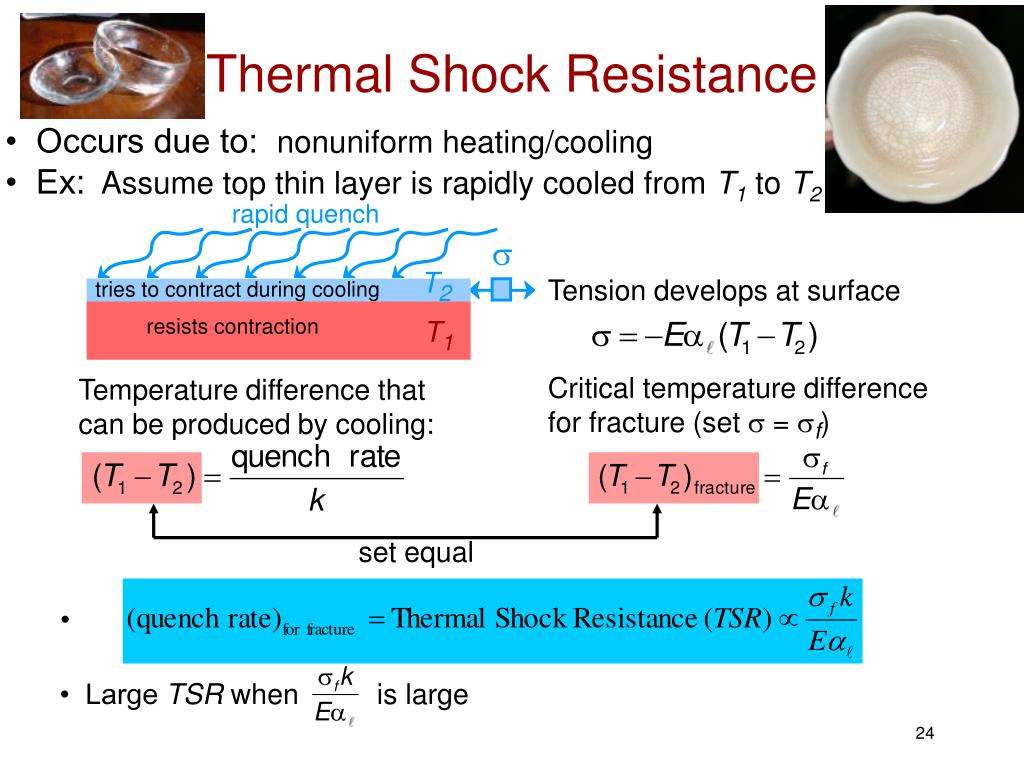 Thermal Shock Resistance

• Occurs due to: nonuniform heating/cooling
• Ex: Assume top thin layer is rapidly cooled from $T_1$ to $T_2$

rapid quench

$\sigma$

tries to contract during cooling $T_2$

resists contraction $T_1$

Tension develops at surface

$\sigma = -E\alpha_\ell (T_1 - T_2)$

Temperature difference that can be produced by cooling:

$(T_1 - T_2) = \frac{\text{quench rate}}{k}$

Critical temperature difference for fracture (set $\sigma = \sigma_f$)

$(T_1 - T_2)_{\text{fracture}} = \frac{\sigma_f}{E\alpha_\ell}$

set equal

• $(\text{quench rate})_{\text{for fracture}} = \text{Thermal Shock Resistance } (TSR) \propto \frac{\sigma_f k}{E\alpha_\ell}$

• Large $TSR$ when $\frac{\sigma_f k}{E\alpha_\ell}$ is large

24